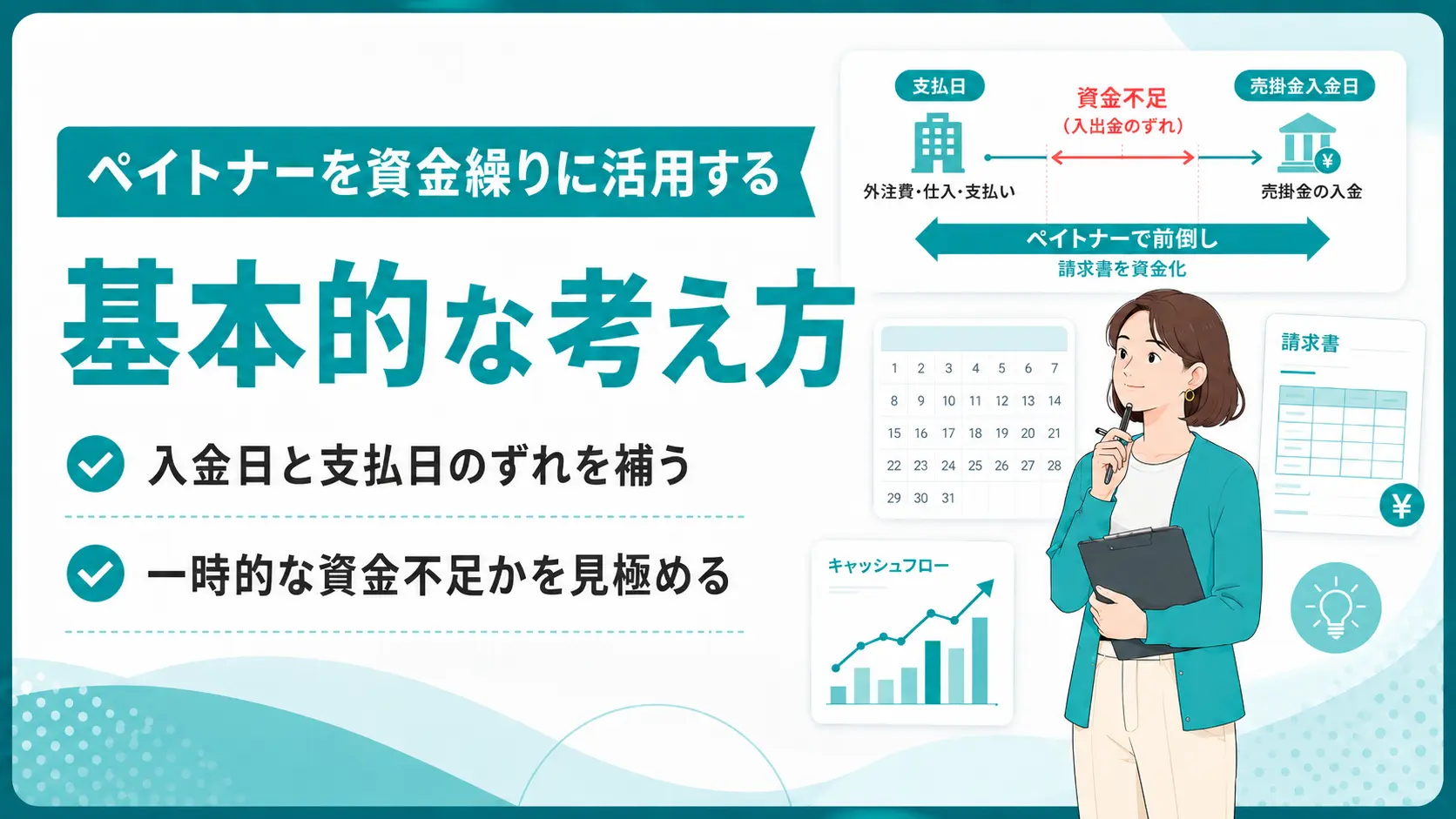 ペイトナーを資金繰りに活用する

基本的な考え方

入金日と支払日のずれを補う

一時的な資金不足かを見極める

支払日

資金不足
（入出金のずれ）

売掛金入金日

外注費・仕入・支払い

売掛金の入金

ペイトナーで前倒し
請求書を資金化

| 1 | 2 | 3 | 4 | 5 | 6 | 7 |
|---|---|---|---|---|---|---|
| 8 | 9 | 10 | 11 | 12 | 13 | 14 |
| 15 | 16 | 17 | 18 | 19 | 20 | 21 |
| 22 | 23 | 24 | 25 | 26 | 27 | 28 |
| 29 | 30 | 31 | | | | |

請求書

¥

キャッシュフロー